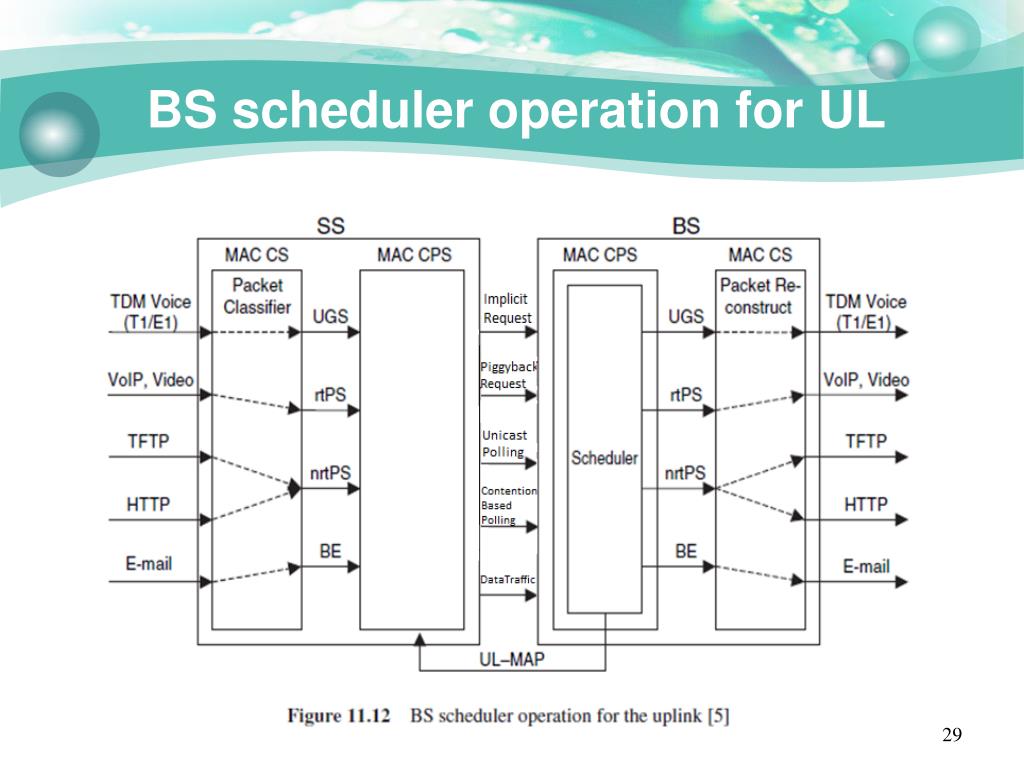 BS scheduler operation for UL

SS

MAC CS

MAC CPS

Packet Classifier

TDM Voice (T1/E1)

VoIP, Video

TFTP

HTTP

E-mail

UGS

rtPS

nrtPS

BE

Implicit Request

Piggyback Request

Unicast Polling

Contention Based Polling

DataTraffic

BS

MAC CPS

MAC CS

Scheduler

UGS

rtPS

nrtPS

BE

Packet Re-construct

TDM Voice (T1/E1)

VoIP, Video

TFTP

HTTP

E-mail

UL–MAP

Figure 11.12 BS scheduler operation for the uplink [5]

29